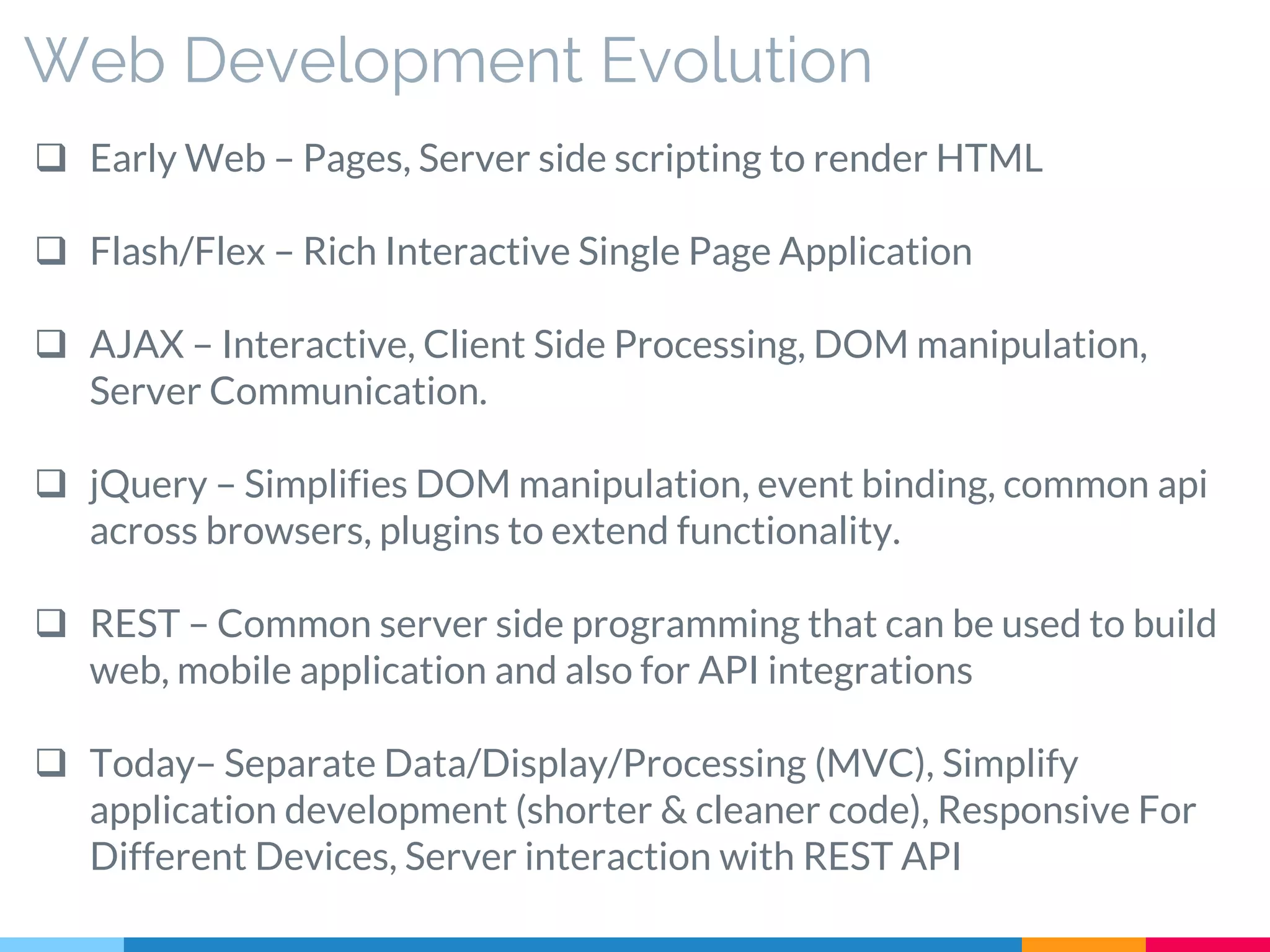 Web Development Evolution

❑ Early Web – Pages, Server side scripting to render HTML

❑ Flash/Flex – Rich Interactive Single Page Application

❑ AJAX – Interactive, Client Side Processing, DOM manipulation, Server Communication.

❑ jQuery – Simplifies DOM manipulation, event binding, common api across browsers, plugins to extend functionality.

❑ REST – Common server side programming that can be used to build web, mobile application and also for API integrations

❑ Today– Separate Data/Display/Processing (MVC), Simplify application development (shorter & cleaner code), Responsive For Different Devices, Server interaction with REST API